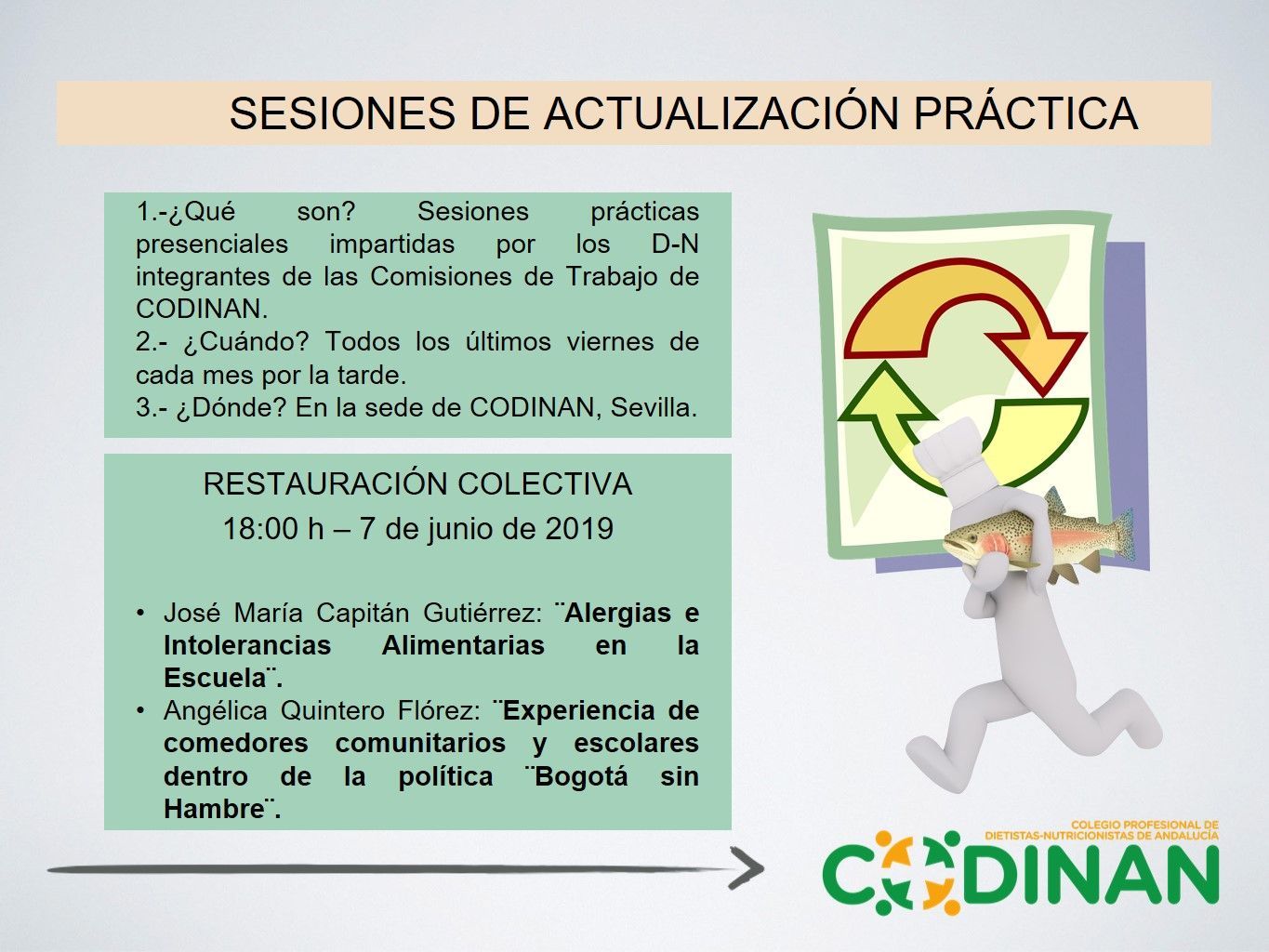 SESIONES DE ACTUALIZACIÓN PRÁCTICA

1.-¿Qué son? Sesiones prácticas presenciales impartidas por los D-N integrantes de las Comisiones de Trabajo de CODINAN.
2.- ¿Cuándo? Todos los últimos viernes de cada mes por la tarde.
3.- ¿Dónde? En la sede de CODINAN, Sevilla.

RESTAURACIÓN COLECTIVA
18:00 h – 7 de junio de 2019

• José María Capitán Gutiérrez: ¨Alergias e Intolerancias Alimentarias en la Escuela¨.
• Angélica Quintero Flórez: ¨Experiencia de comedores comunitarios y escolares dentro de la política ¨Bogotá sin Hambre¨.

COLEGIO PROFESIONAL DE DIETISTAS-NUTRICIONISTAS DE ANDALUCÍA
CODINAN